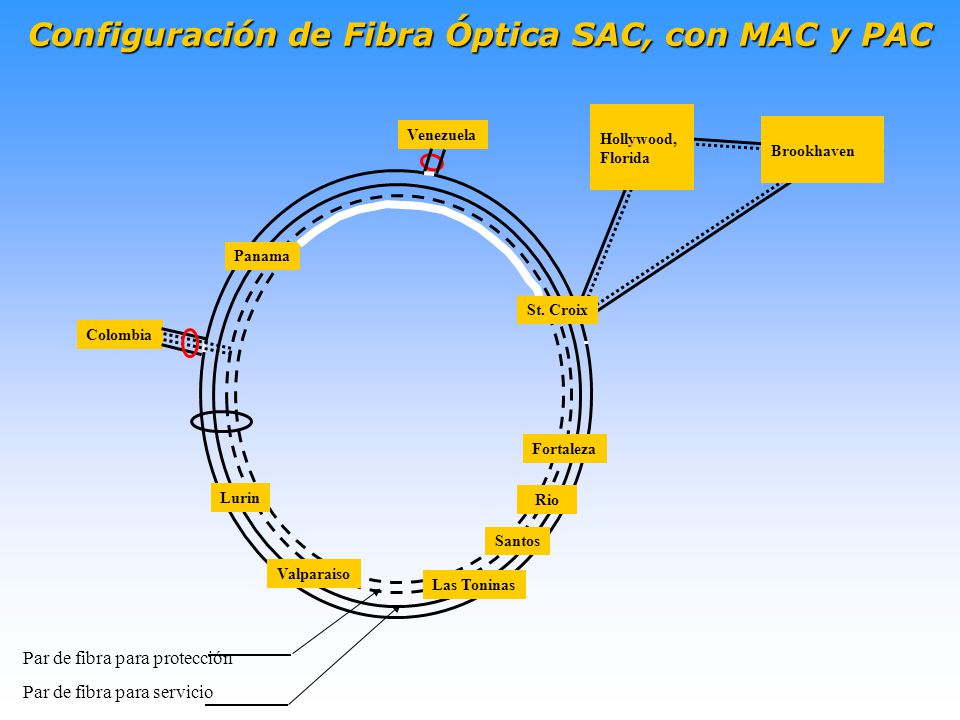 Configuración de Fibra Óptica SAC, con MAC y PAC

Venezuela

Hollywood, Florida

Brookhaven

Panama

St. Croix

Colombia

Fortaleza

Lurin

Rio

Santos

Valparaiso

Las Toninas

Par de fibra para protección

Par de fibra para servicio